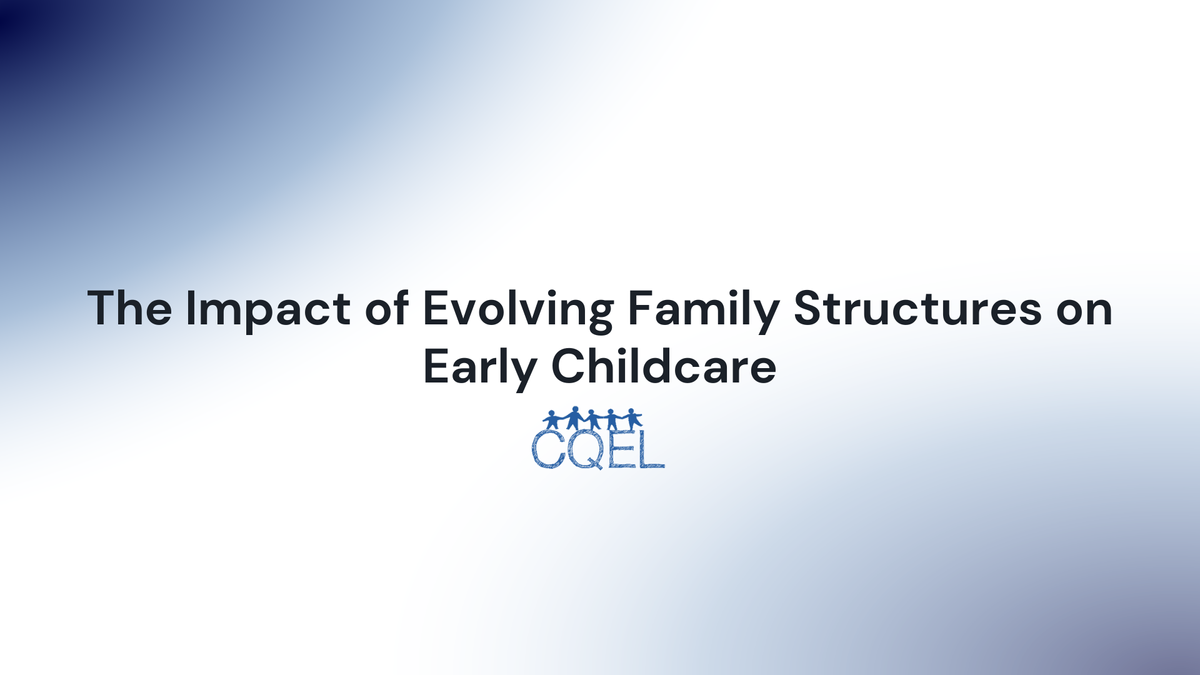 The Impact of Evolving Family Structures on Early Childcare

CQEL